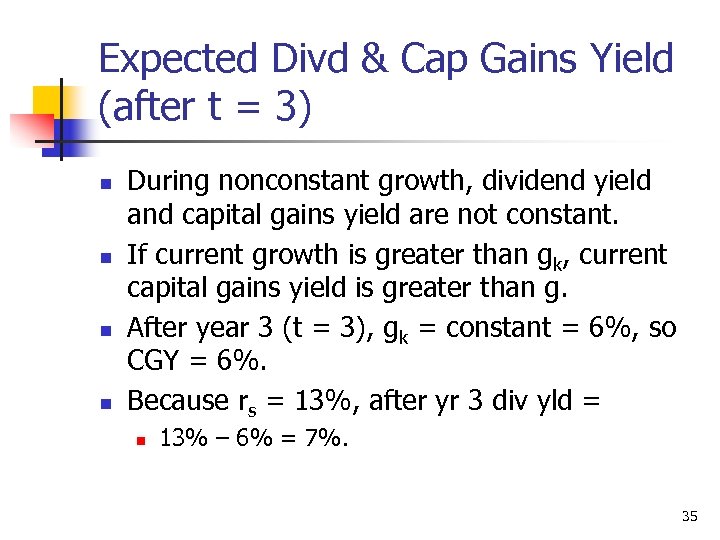 Expected Divd & Cap Gains Yield (after t = 3)

During nonconstant growth, dividend yield and capital gains yield are not constant.

If current growth is greater than $g_k$, current capital gains yield is greater than g.

After year 3 (t = 3), $g_k$ = constant = 6%, so CGY = 6%.

Because $r_s$ = 13%, after yr 3 div yld =

13% – 6% = 7%.

35